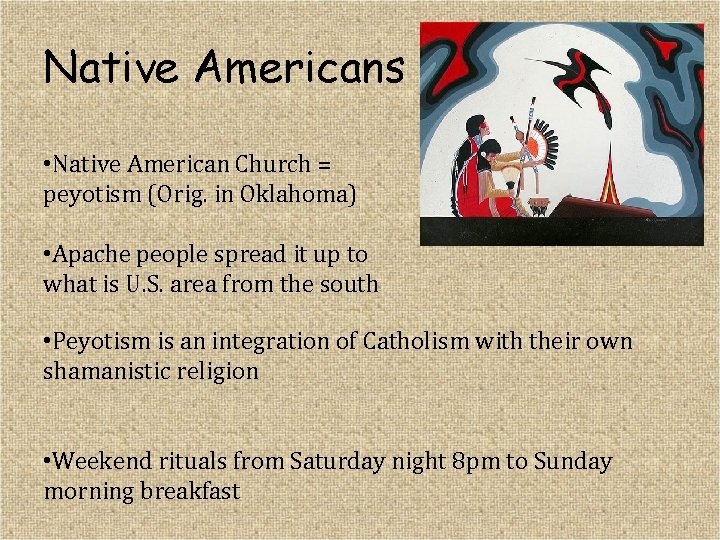 Native Americans

•Native American Church = peyotism (Orig. in Oklahoma)

•Apache people spread it up to what is U.S. area from the south

•Peyotism is an integration of Catholism with their own shamanistic religion

•Weekend rituals from Saturday night 8pm to Sunday morning breakfast